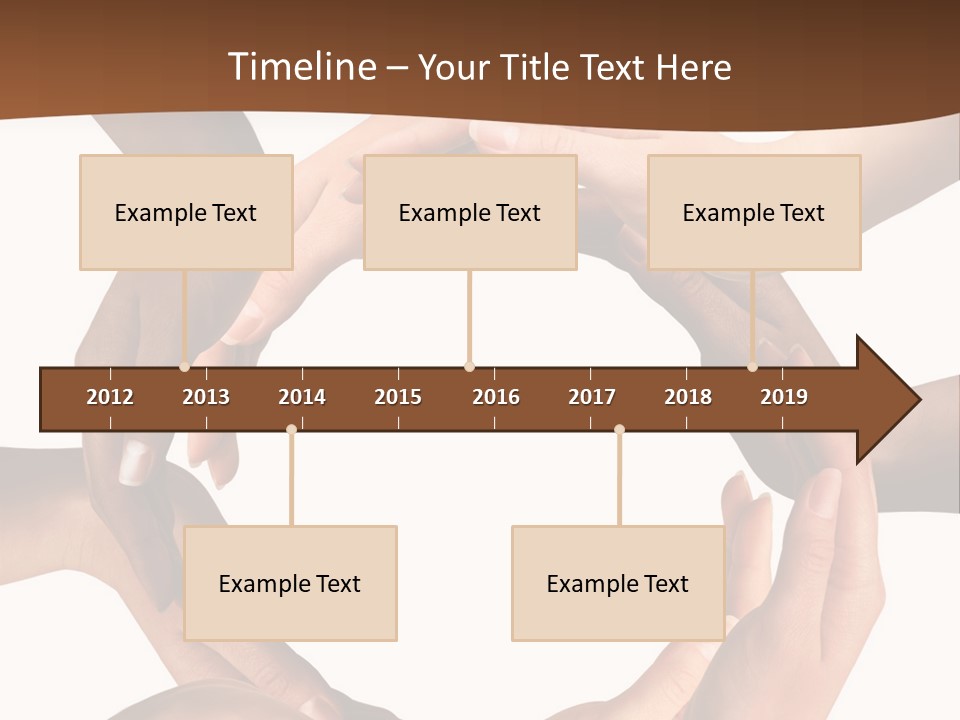 Timeline – Your Title Text Here

Example Text

Example Text

Example Text

2012 2013 2014 2015 2016 2017 2018 2019

Example Text

Example Text